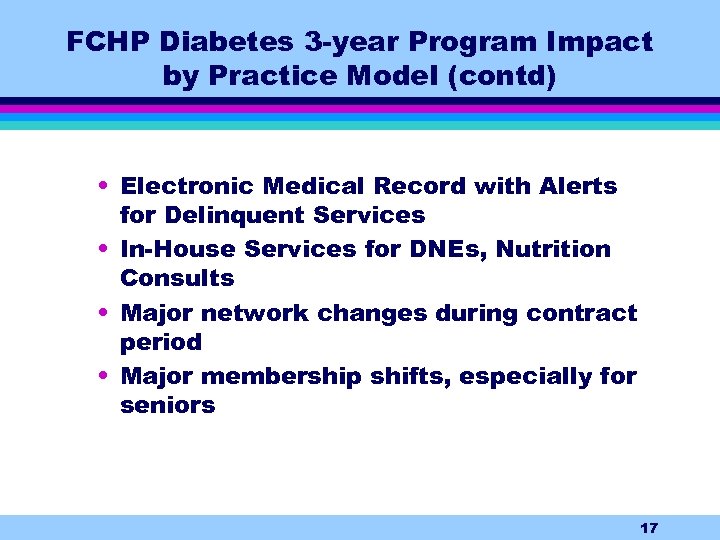 FCHP Diabetes 3-year Program Impact by Practice Model (contd)

• Electronic Medical Record with Alerts for Delinquent Services
• In-House Services for DNEs, Nutrition Consults
• Major network changes during contract period
• Major membership shifts, especially for seniors

17